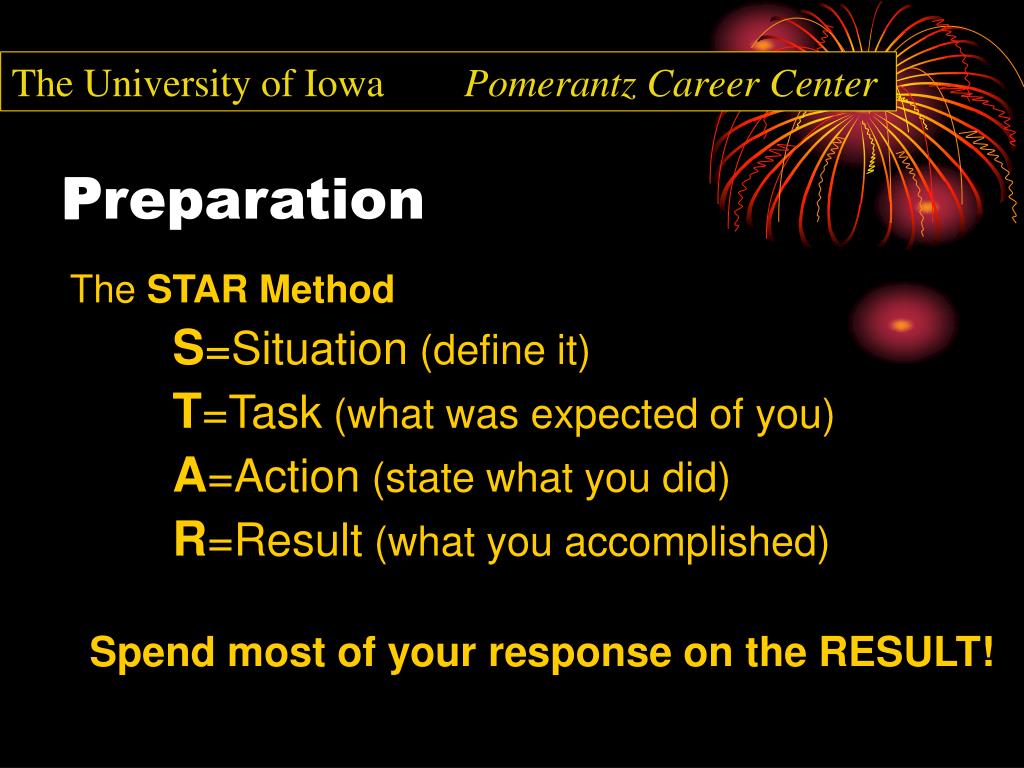 The University of Iowa Pomerantz Career Center

Preparation

The STAR Method

S=Situation (define it)

T=Task (what was expected of you)

A=Action (state what you did)

R=Result (what you accomplished)

Spend most of your response on the RESULT!